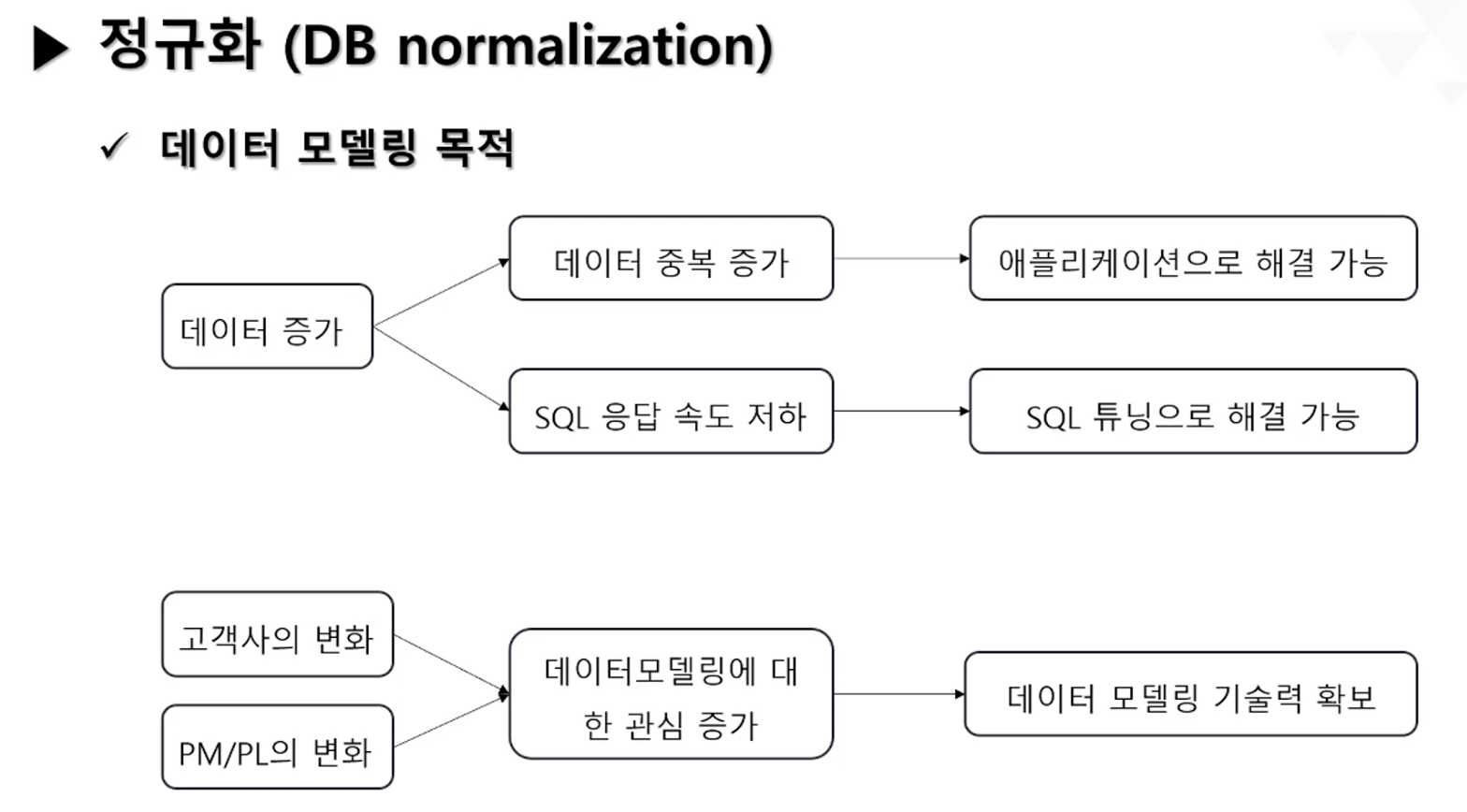 ▶ 정규화 (DB normalization)

✓ 데이터 모델링 목적

데이터 증가

데이터 중복 증가

애플리케이션으로 해결 가능

SQL 응답 속도 저하

SQL 튜닝으로 해결 가능

고객사의 변화

PM/PL의 변화

데이터모델링에 대한 관심 증가

데이터 모델링 기술력 확보